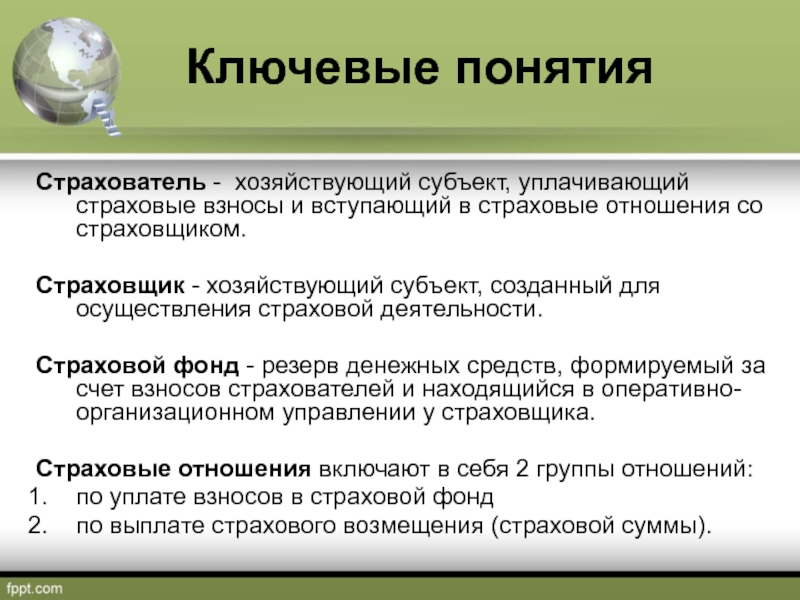 Ключевые понятия

Страхователь - хозяйствующий субъект, уплачивающий страховые взносы и вступающий в страховые отношения со страховщиком.

Страховщик - хозяйствующий субъект, созданный для осуществления страховой деятельности.

Страховой фонд - резерв денежных средств, формируемый за счет взносов страхователей и находящийся в оперативно-организационном управлении у страховщика.

Страховые отношения включают в себя 2 группы отношений:
1. по уплате взносов в страховой фонд
2. по выплате страхового возмещения (страховой суммы).

fppt.com